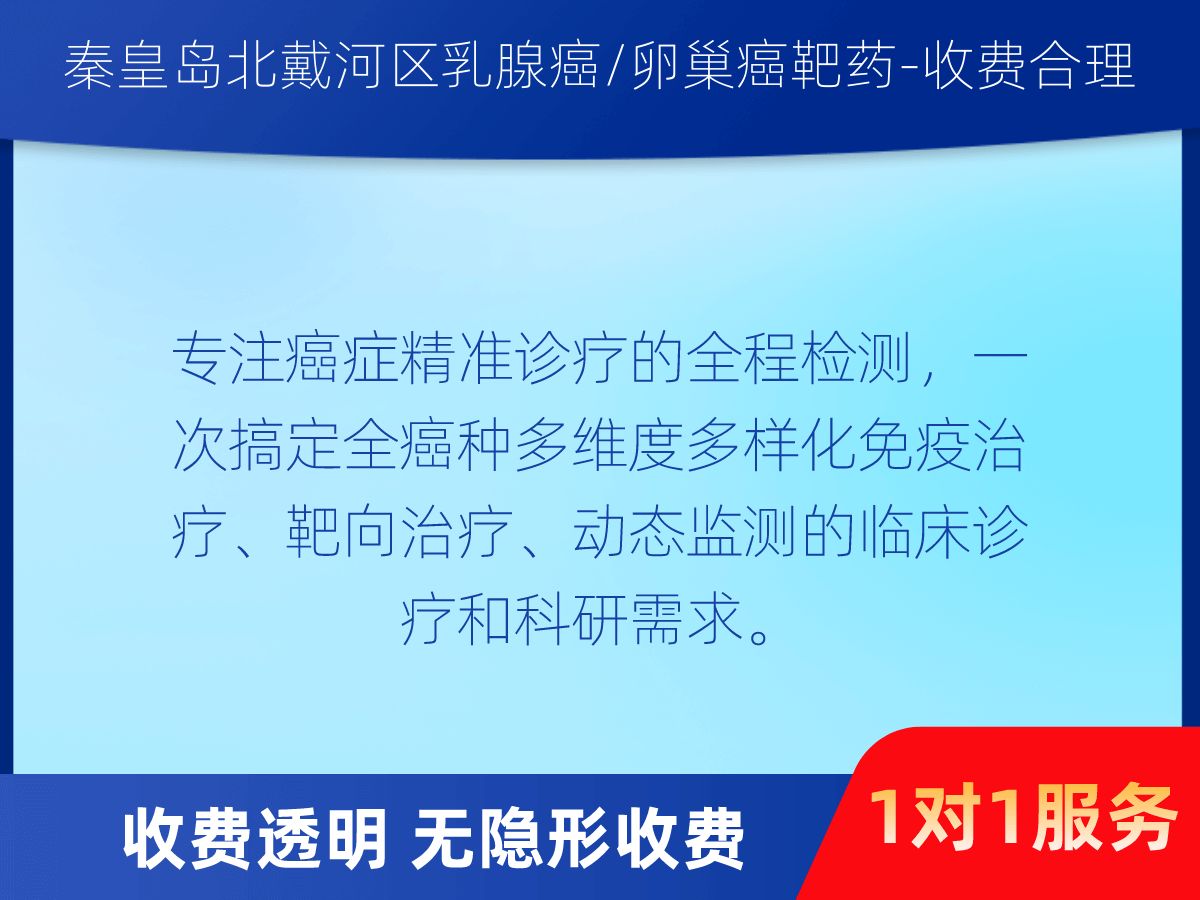 秦皇岛北戴河区乳腺癌/卵巢癌靶药-收费合理

专注癌症精准诊疗的全程检测，一次搞定全癌种多维度多样化免疫治疗、靶向治疗、动态监测的临床诊疗和科研需求。

收费透明 无隐形收费

1对1服务